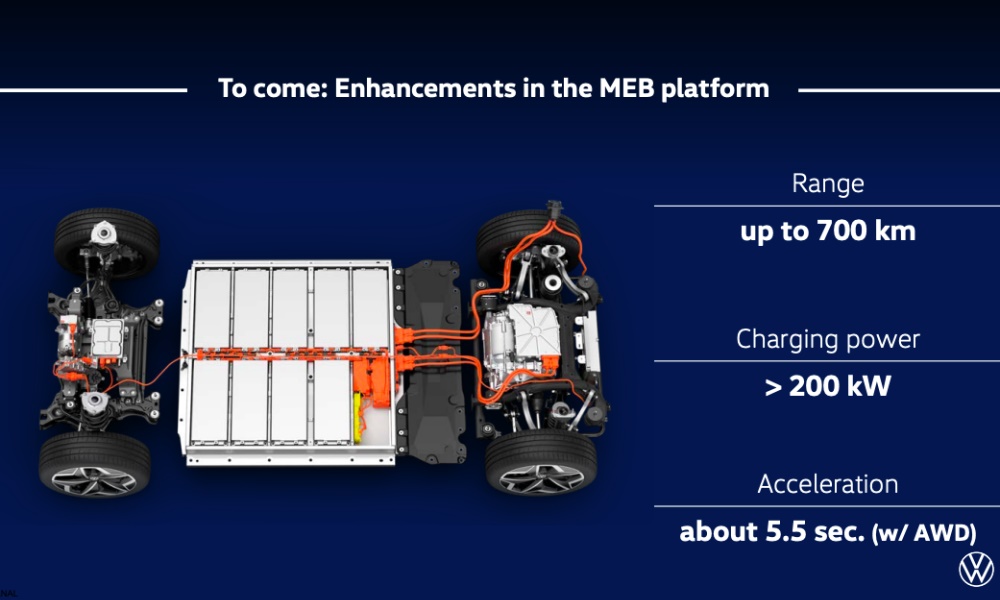 To come: Enhancements in the MEB platform

Range

up to 700 km

Charging power

> 200 kW

Acceleration

about 5.5 sec. (w/ AWD)